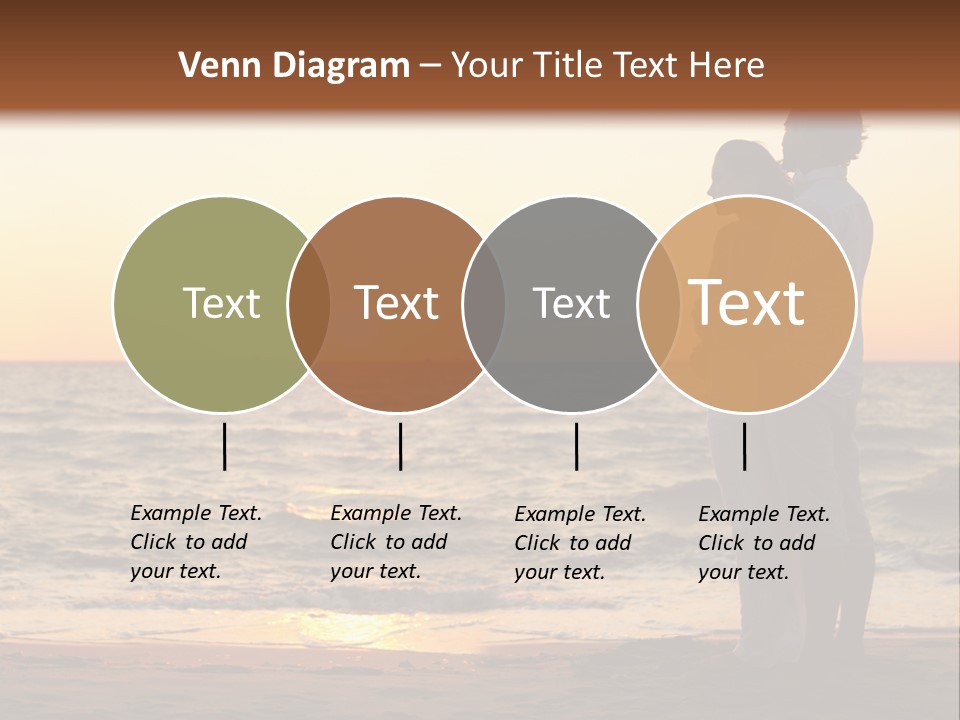 Venn Diagram – Your Title Text Here

Text

Text

Text

Text

Example Text. Click to add your text.

Example Text. Click to add your text.

Example Text. Click to add your text.

Example Text. Click to add your text.